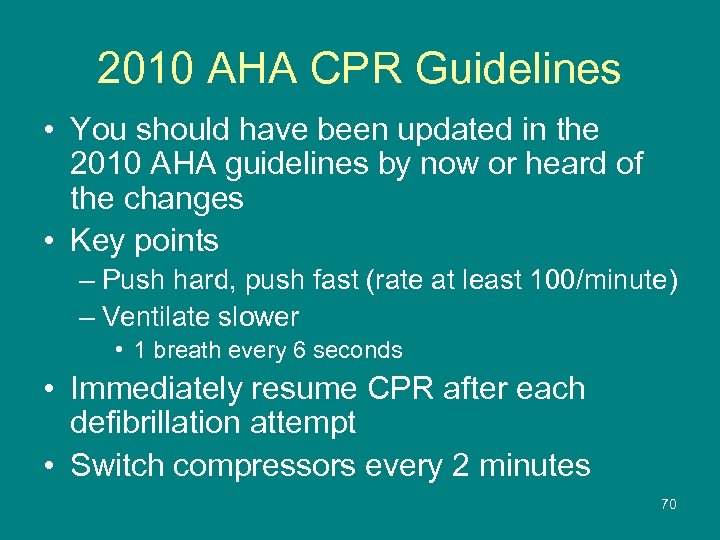 2010 AHA CPR Guidelines

• You should have been updated in the 2010 AHA guidelines by now or heard of the changes
• Key points
– Push hard, push fast (rate at least 100/minute)
– Ventilate slower
• 1 breath every 6 seconds
• Immediately resume CPR after each defibrillation attempt
• Switch compressors every 2 minutes

70